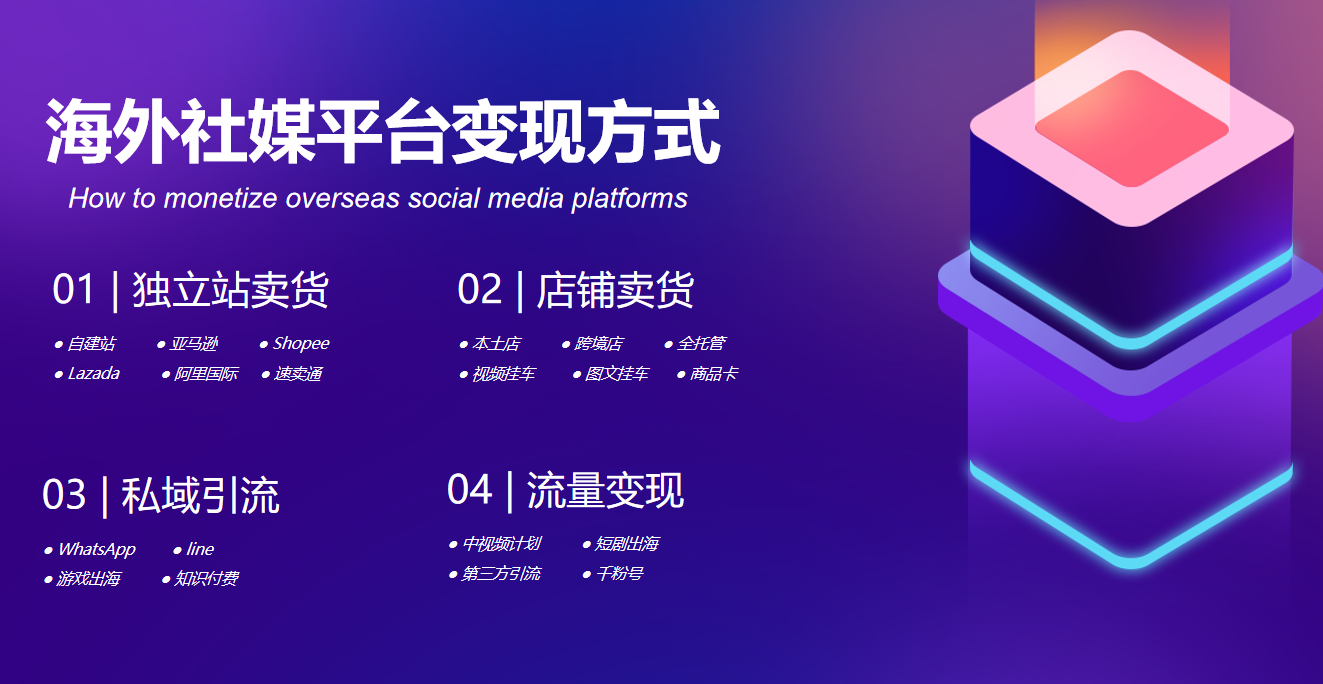 海外社媒平台变现方式
How to monetize overseas social media platforms

01 | 独立站卖货
● 自建站 ● 亚马逊 ● Shopee
● Lazada ● 阿里国际 ● 速卖通

02 | 店铺卖货
● 本土店 ● 跨境店 ● 全托管
● 视频挂车 ● 图文挂车 ● 商品卡

03 | 私域引流
● WhatsApp ● line
● 游戏出海 ● 知识付费

04 | 流量变现
● 中视频计划 ● 短剧出海
● 第三方引流 ● 千粉号